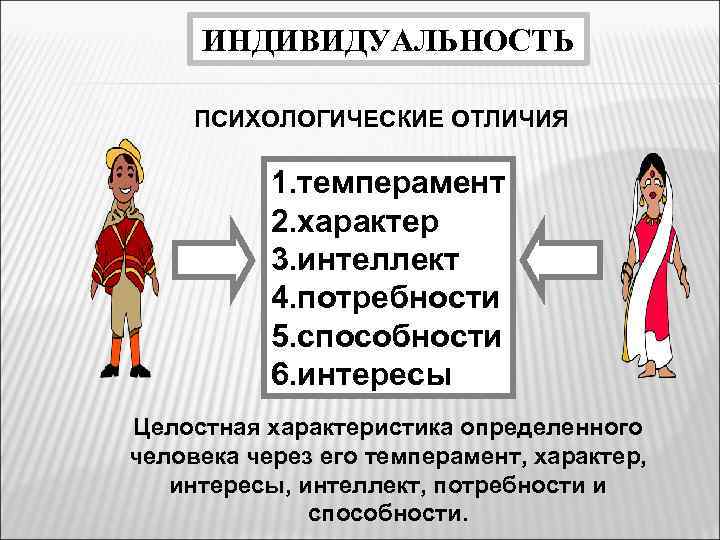 ИНДИВИДУАЛЬНОСТЬ

ПСИХОЛОГИЧЕСКИЕ ОТЛИЧИЯ

1.темперамент
2.характер
3.интеллект
4.потребности
5.способности
6.интересы

Целостная характеристика определенного человека через его темперамент, характер, интересы, интеллект, потребности и способности.